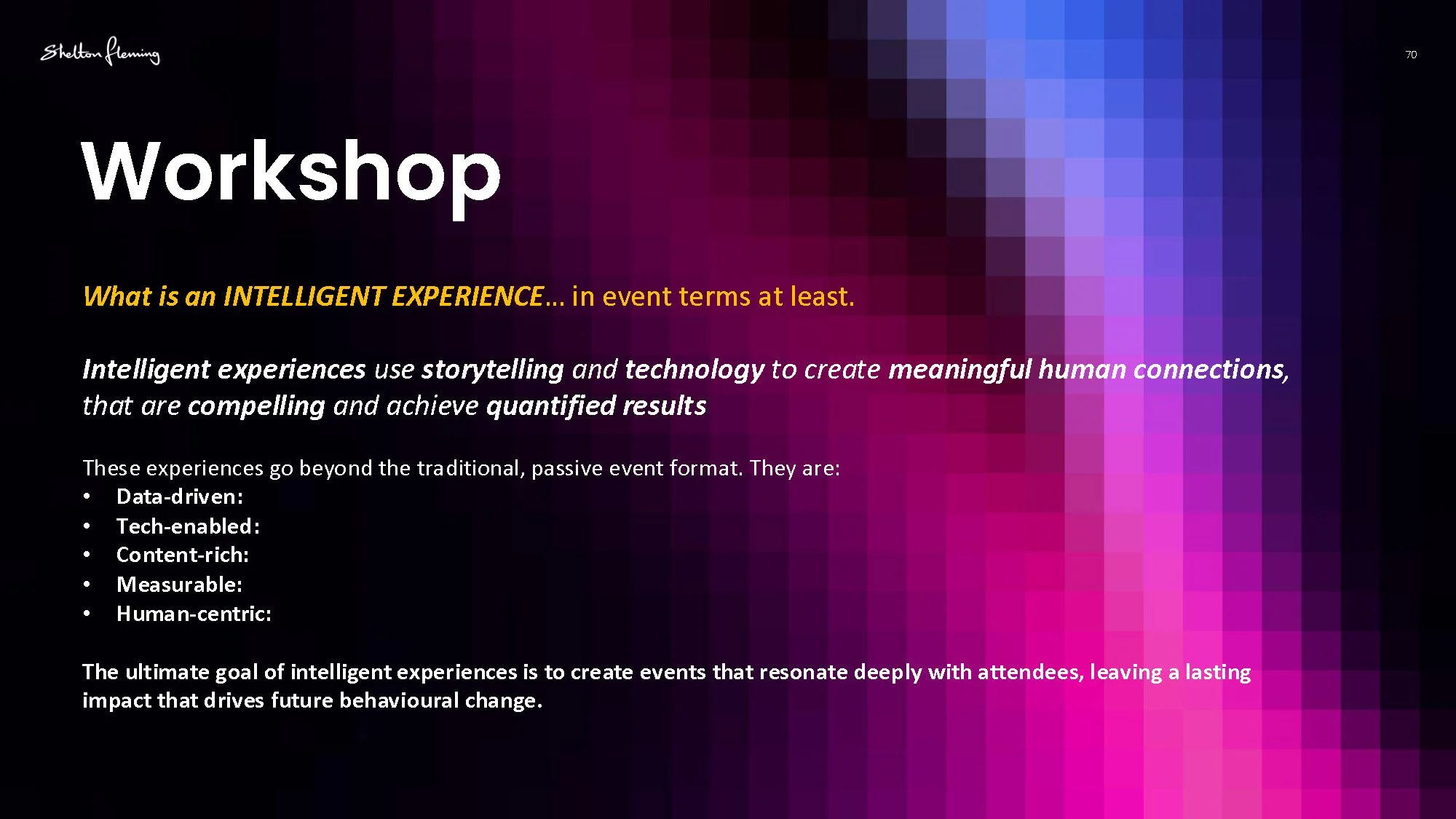 Shelton Fleming

70

Workshop

What is an INTELLIGENT EXPERIENCE… in event terms at least.

Intelligent experiences use storytelling and technology to create meaningful human connections, that are compelling and achieve quantified results

These experiences go beyond the traditional, passive event format. They are:
• Data-driven:
• Tech-enabled:
• Content-rich:
• Measurable:
• Human-centric:

The ultimate goal of intelligent experiences is to create events that resonate deeply with attendees, leaving a lasting impact that drives future behavioural change.